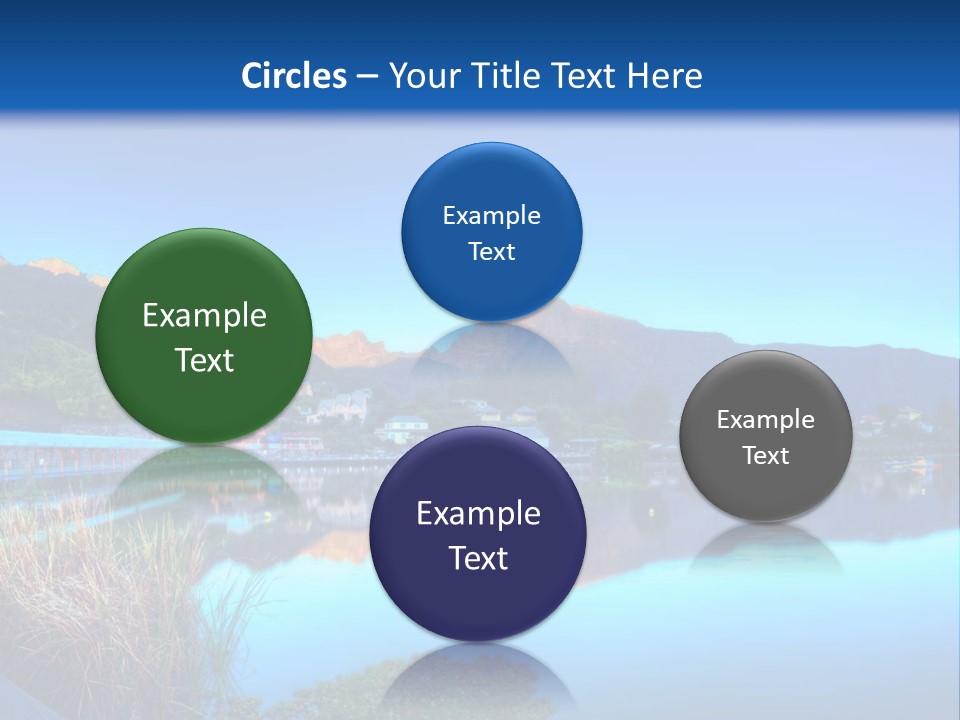 Circles – Your Title Text Here

Example Text

Example Text

Example Text

Example Text